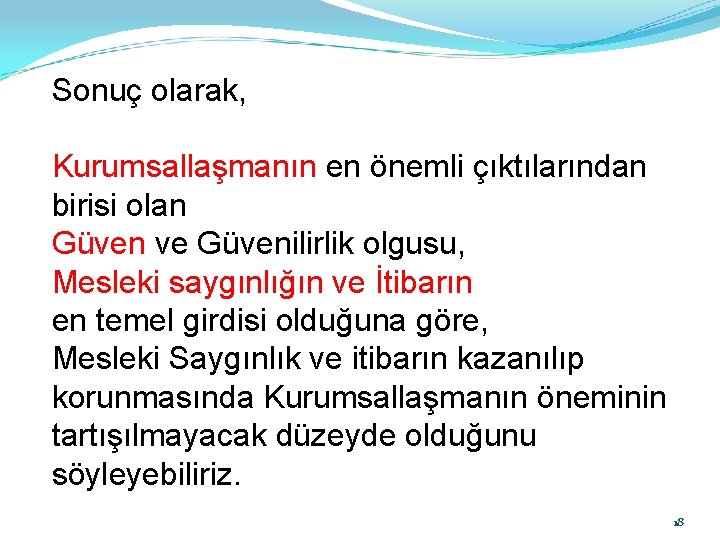 Sonuç olarak,

Kurumsallaşmanın en önemli çıktılarından birisi olan
Güven ve Güvenilirlik olgusu,
Mesleki saygınlığın ve İtibarın
en temel girdisi olduğuna göre,
Mesleki Saygınlık ve itibarın kazanılıp korunmasında Kurumsallaşmanın öneminin tartışılmayacak düzeyde olduğunu söyleyebiliriz.

18